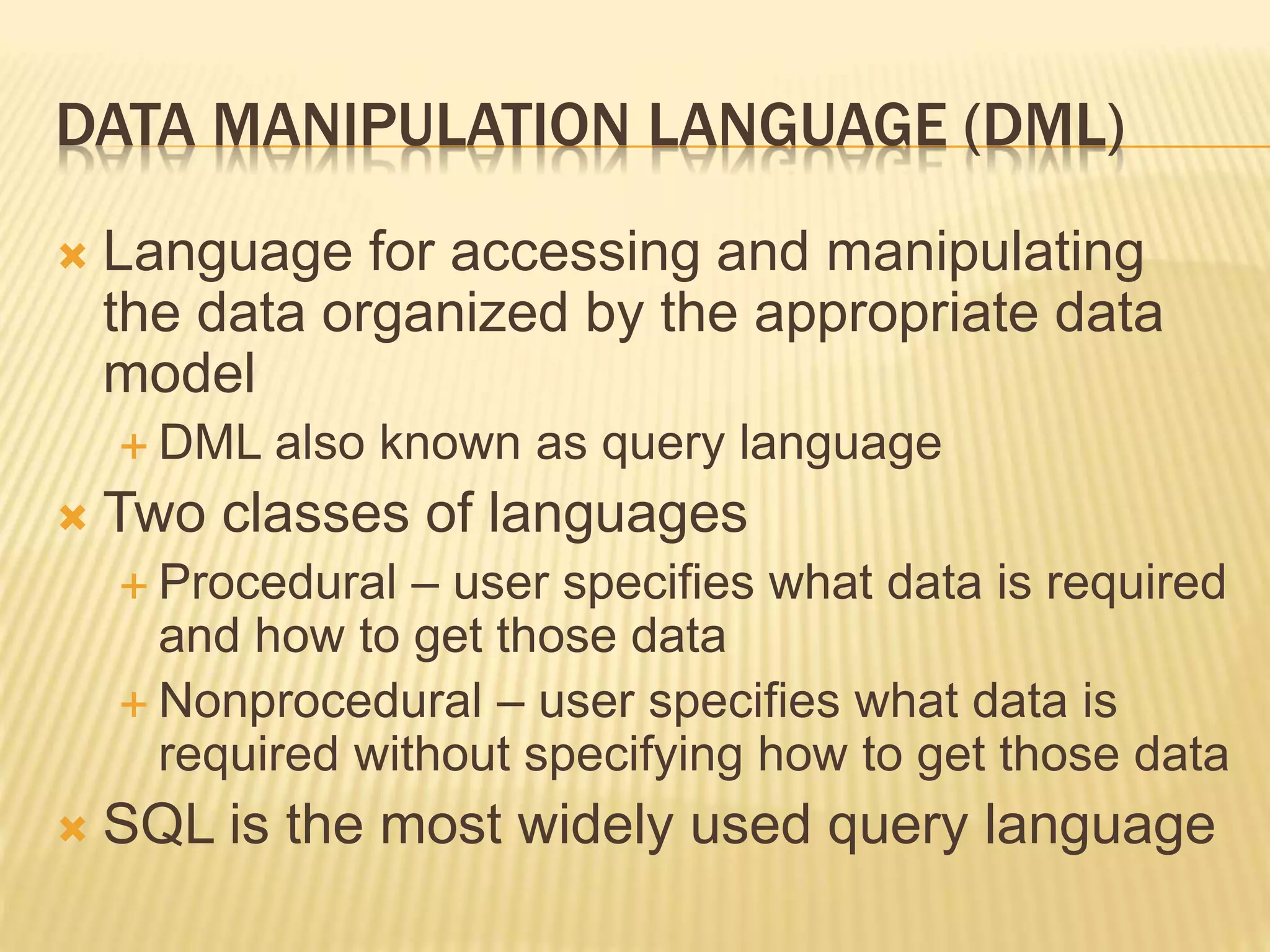 DATA MANIPULATION LANGUAGE (DML)

Language for accessing and manipulating the data organized by the appropriate data model

DML also known as query language

Two classes of languages

Procedural – user specifies what data is required and how to get those data

Nonprocedural – user specifies what data is required without specifying how to get those data

SQL is the most widely used query language